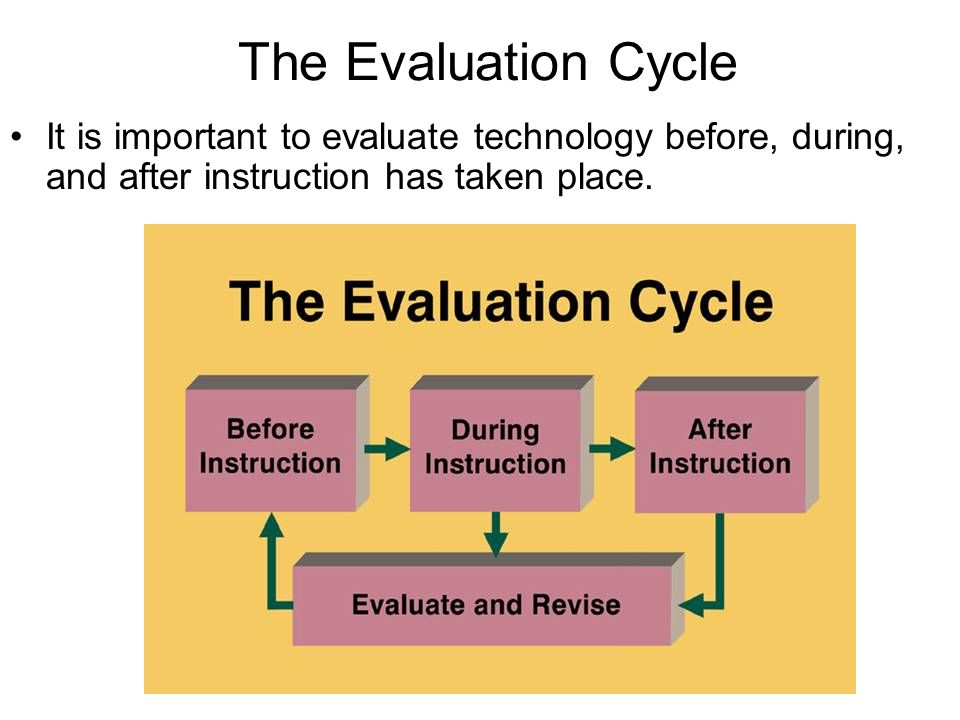 The Evaluation Cycle

• It is important to evaluate technology before, during, and after instruction has taken place.

The Evaluation Cycle

Before Instruction

During Instruction

After Instruction

Evaluate and Revise